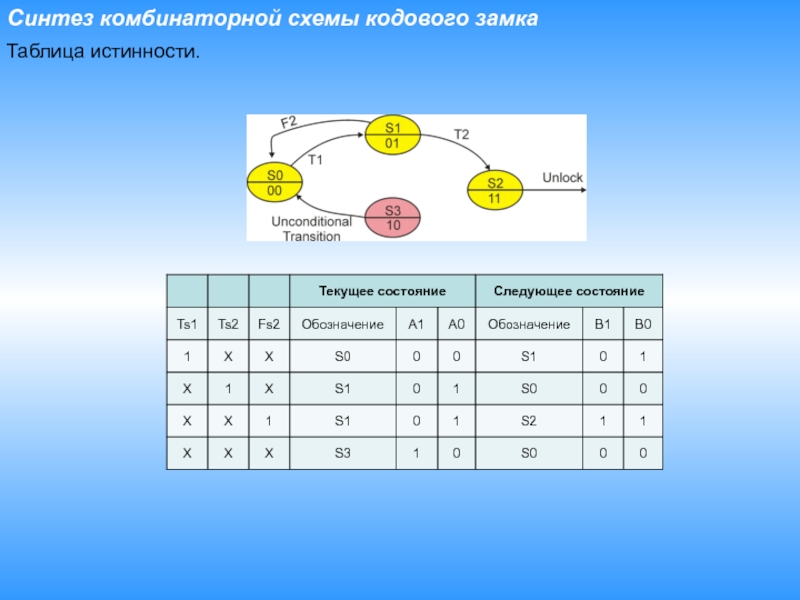 Синтез комбинаторной схемы кодового замка

Таблица истинности.

F2
S1
01
T2
T1
S0
00
S2
11
Unlock
S3
10
Unconditional Transition

| | | | Текущее состояние | | | Следующее состояние | | |
|---|---|---|---|---|---|---|---|---|
| Ts1 | Ts2 | Fs2 | Обозначение | A1 | A0 | Обозначение | B1 | B0 |
| 1 | X | X | S0 | 0 | 0 | S1 | 0 | 1 |
| X | 1 | X | S1 | 0 | 1 | S0 | 0 | 0 |
| X | X | 1 | S1 | 0 | 1 | S2 | 1 | 1 |
| X | X | X | S3 | 1 | 0 | S0 | 0 | 0 |